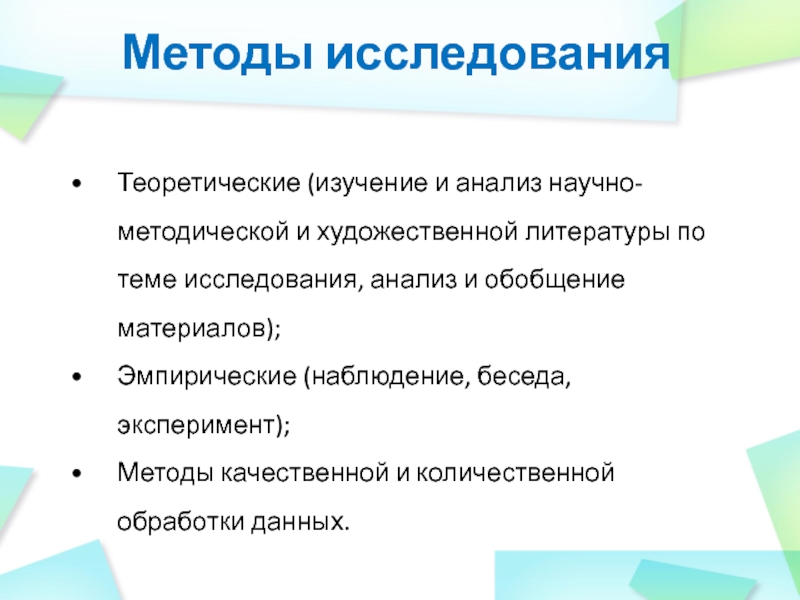 Методы исследования

• Теоретические (изучение и анализ научно-методической и художественной литературы по теме исследования, анализ и обобщение материалов);
• Эмпирические (наблюдение, беседа, эксперимент);
• Методы качественной и количественной обработки данных.